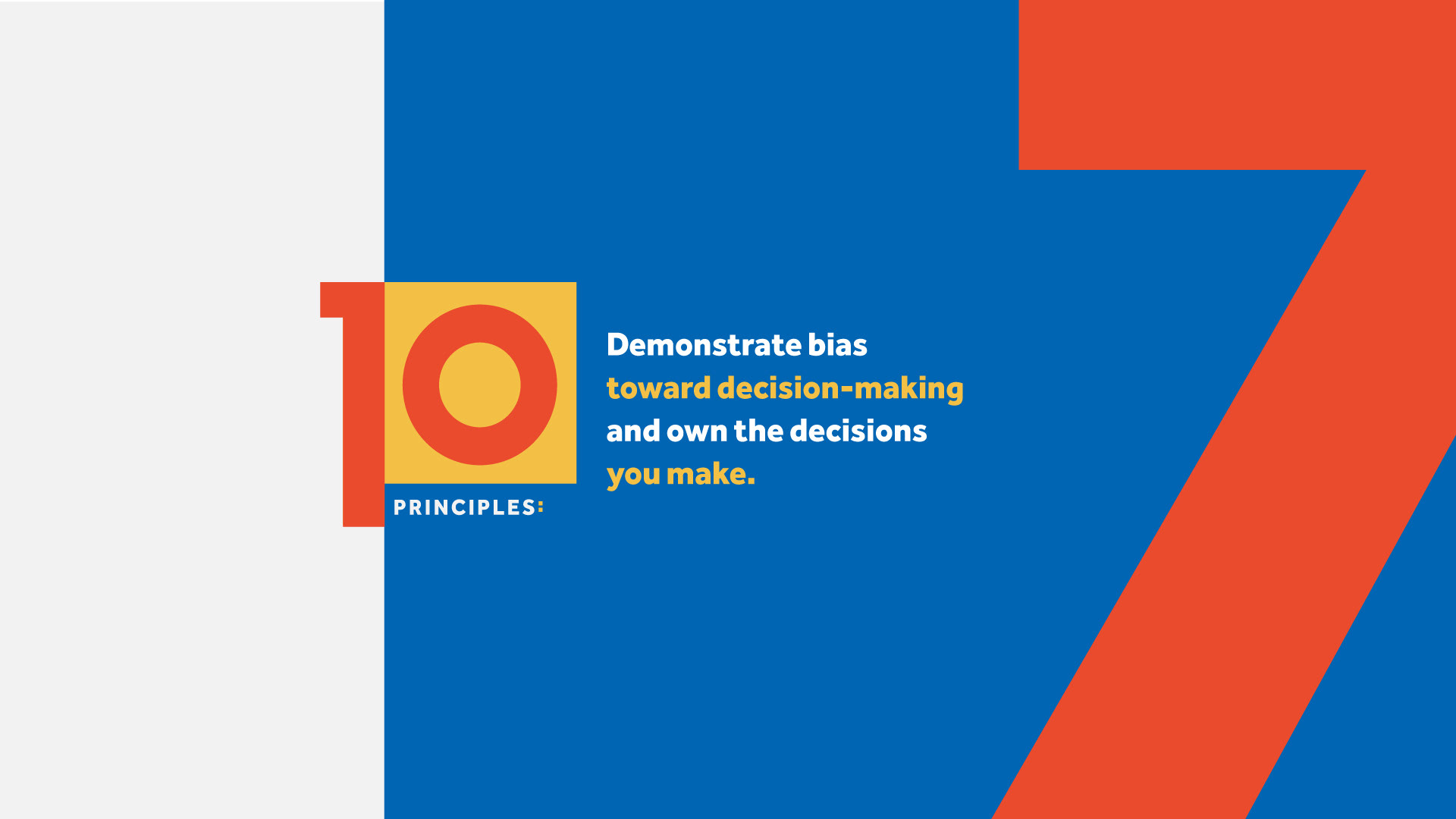 10
PRINCIPLES:

Demonstrate bias toward decision-making and own the decisions you make.

7